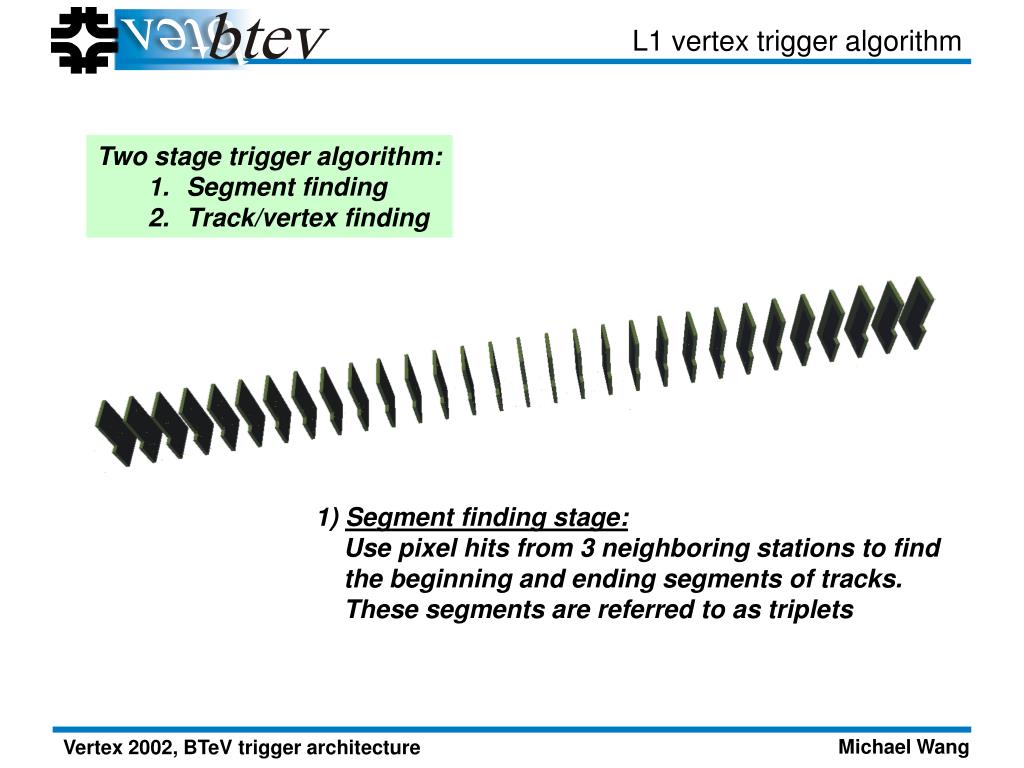 btev

L1 vertex trigger algorithm

Two stage trigger algorithm:
1. Segment finding
2. Track/vertex finding

1) Segment finding stage:
Use pixel hits from 3 neighboring stations to find the beginning and ending segments of tracks. These segments are referred to as triplets

Vertex 2002, BTeV trigger architecture

Michael Wang